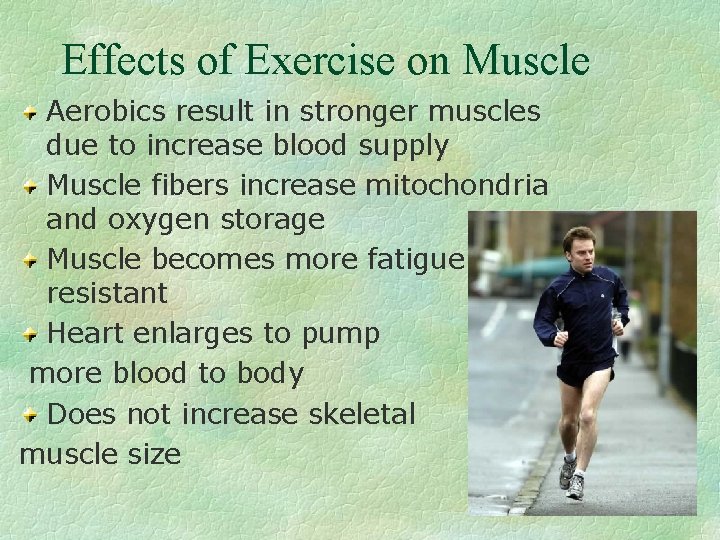 Effects of Exercise on Muscle

Aerobics result in stronger muscles due to increase blood supply

Muscle fibers increase mitochondria and oxygen storage

Muscle becomes more fatigue resistant

Heart enlarges to pump more blood to body

Does not increase skeletal muscle size